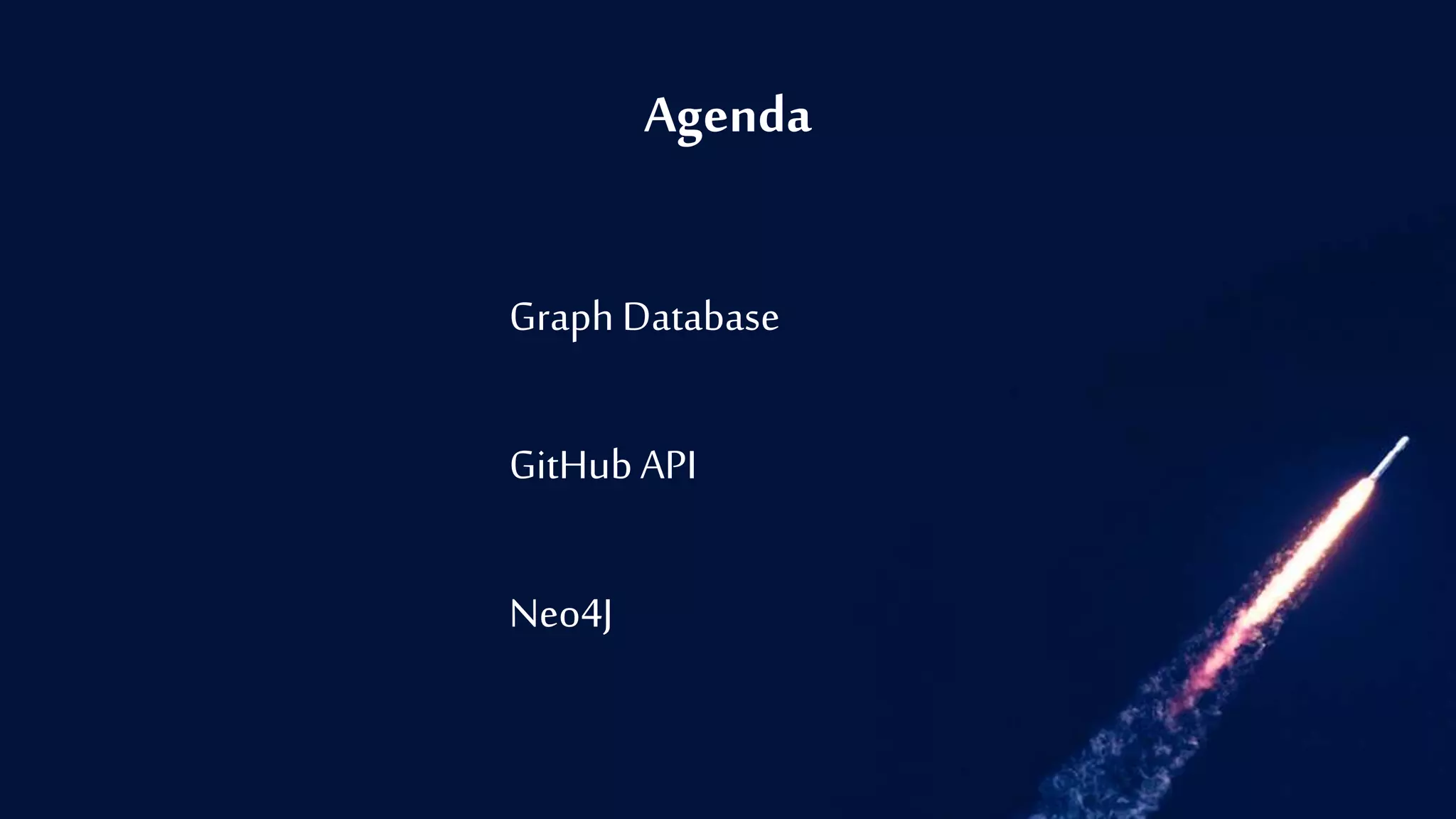 Agenda

Graph Database

GitHub API

Neo4J